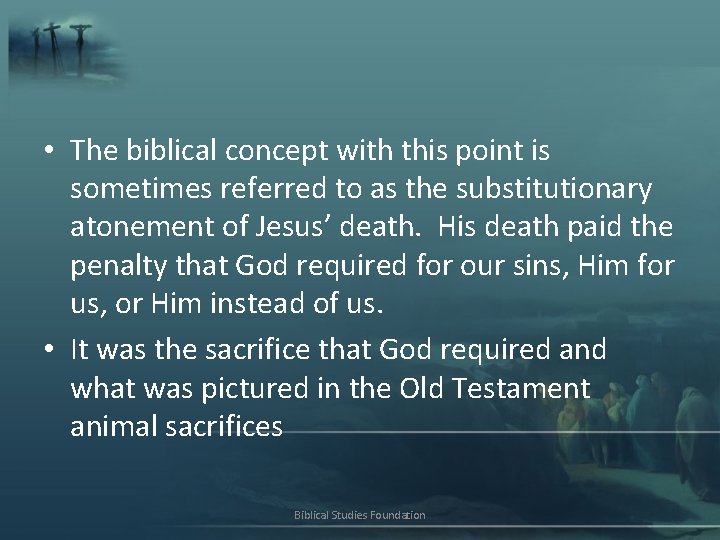 • The biblical concept with this point is sometimes referred to as the substitutionary atonement of Jesus’ death.  His death paid the penalty that God required for our sins, Him for us, or Him instead of us.

• It was the sacrifice that God required and what was pictured in the Old Testament animal sacrifices

Biblical Studies Foundation